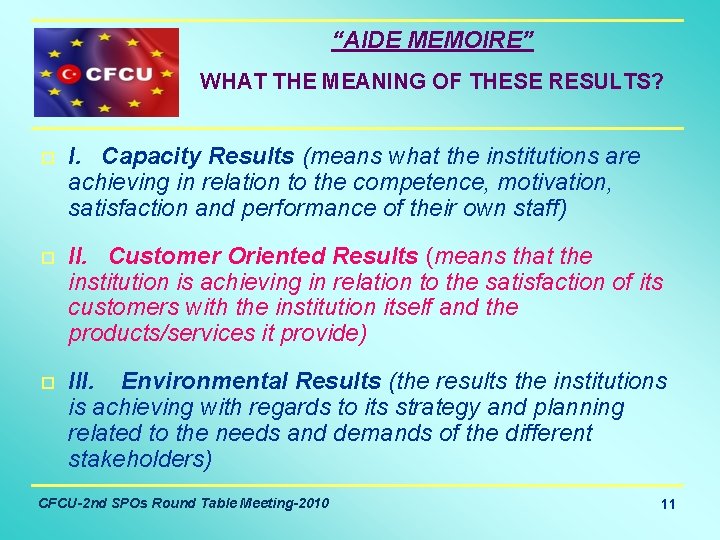 CFCU

"AIDE MEMOIRE"

WHAT THE MEANING OF THESE RESULTS?

I. Capacity Results (means what the institutions are achieving in relation to the competence, motivation, satisfaction and performance of their own staff)

II. Customer Oriented Results (means that the institution is achieving in relation to the satisfaction of its customers with the institution itself and the products/services it provide)

III. Environmental Results (the results the institutions is achieving with regards to its strategy and planning related to the needs and demands of the different stakeholders)

CFCU-2nd SPOs Round Table Meeting-2010

11